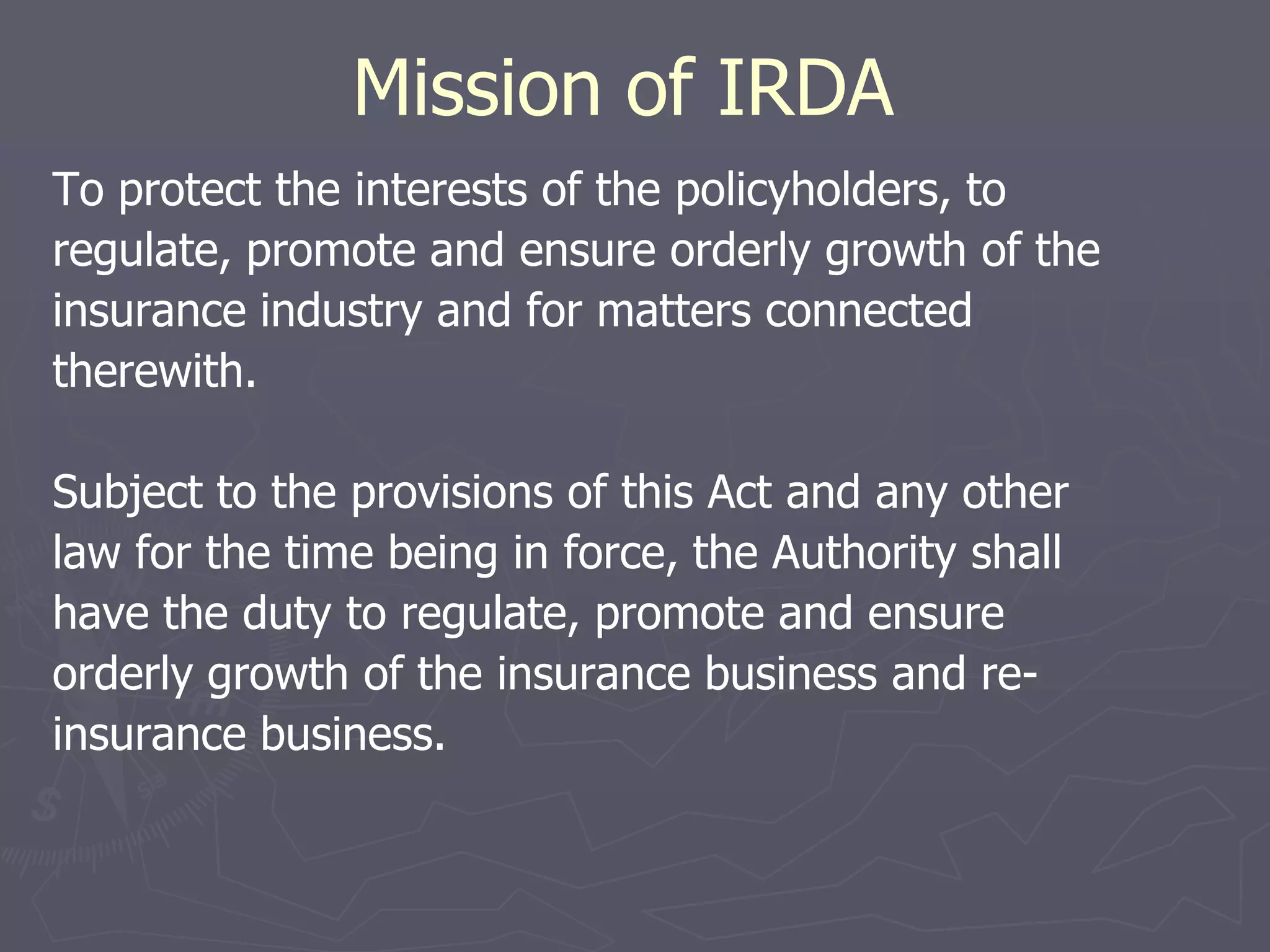 Mission of IRDA

To protect the interests of the policyholders, to regulate, promote and ensure orderly growth of the insurance industry and for matters connected therewith.

Subject to the provisions of this Act and any other law for the time being in force, the Authority shall have the duty to regulate, promote and ensure orderly growth of the insurance business and re-insurance business.